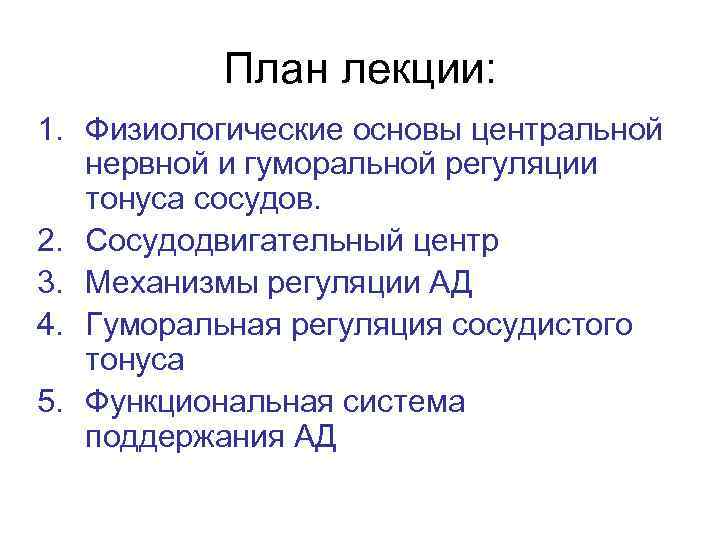 План лекции:

1. Физиологические основы центральной нервной и гуморальной регуляции тонуса сосудов.
2. Сосудодвигательный центр
3. Механизмы регуляции АД
4. Гуморальная регуляция сосудистого тонуса
5. Функциональная система поддержания АД